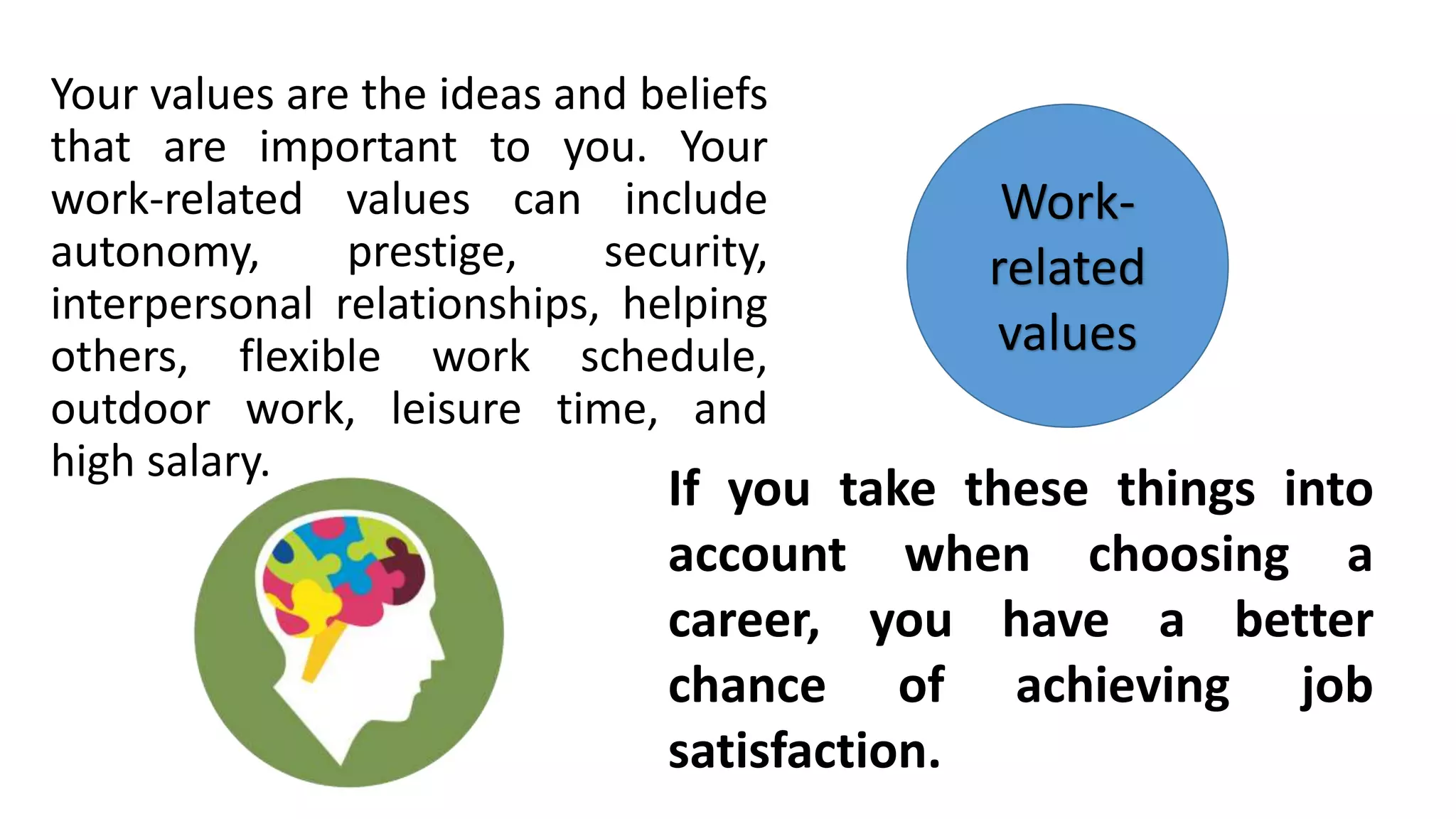 Your values are the ideas and beliefs that are important to you. Your work-related values can include autonomy, prestige, security, interpersonal relationships, helping others, flexible work schedule, outdoor work, leisure time, and high salary.

Work-related values

If you take these things into account when choosing a career, you have a better chance of achieving job satisfaction.